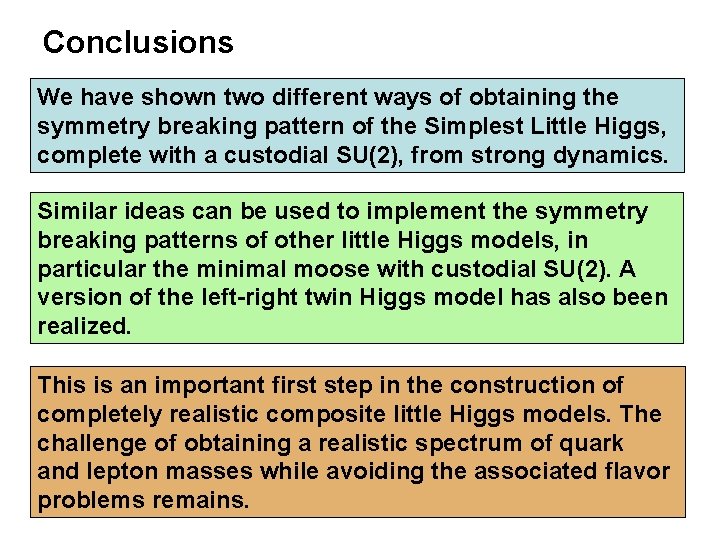 Conclusions

We have shown two different ways of obtaining the symmetry breaking pattern of the Simplest Little Higgs, complete with a custodial SU(2), from strong dynamics.

Similar ideas can be used to implement the symmetry breaking patterns of other little Higgs models, in particular the minimal moose with custodial SU(2). A version of the left-right twin Higgs model has also been realized.

This is an important first step in the construction of completely realistic composite little Higgs models. The challenge of obtaining a realistic spectrum of quark and lepton masses while avoiding the associated flavor problems remains.